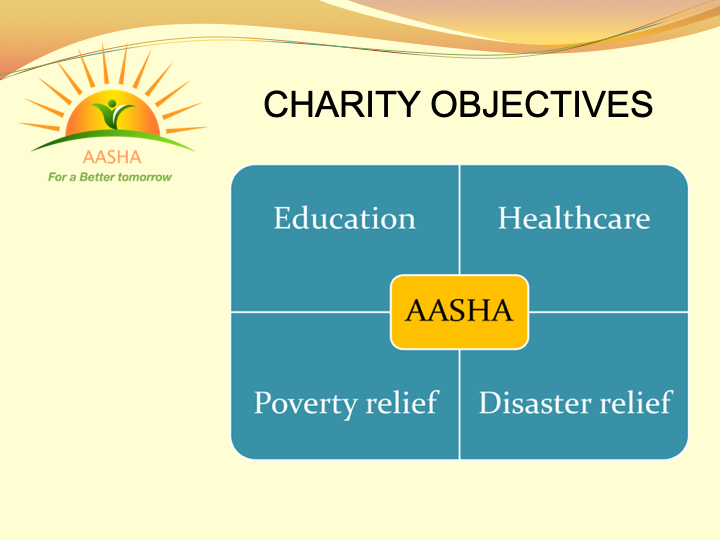 AASHA
For a Better tomorrow

CHARITY OBJECTIVES

Education

Healthcare

AASHA

Poverty relief

Disaster relief